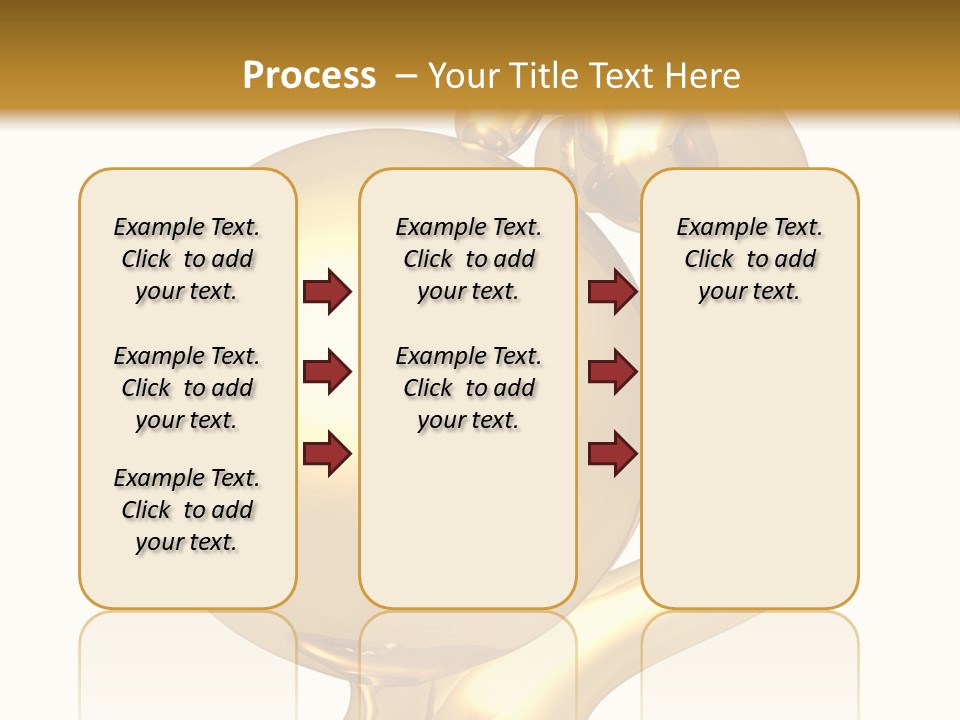 Process – Your Title Text Here

Example Text. Click to add your text.

Example Text. Click to add your text.

Example Text. Click to add your text.

Example Text. Click to add your text.

Example Text. Click to add your text.

Example Text. Click to add your text.